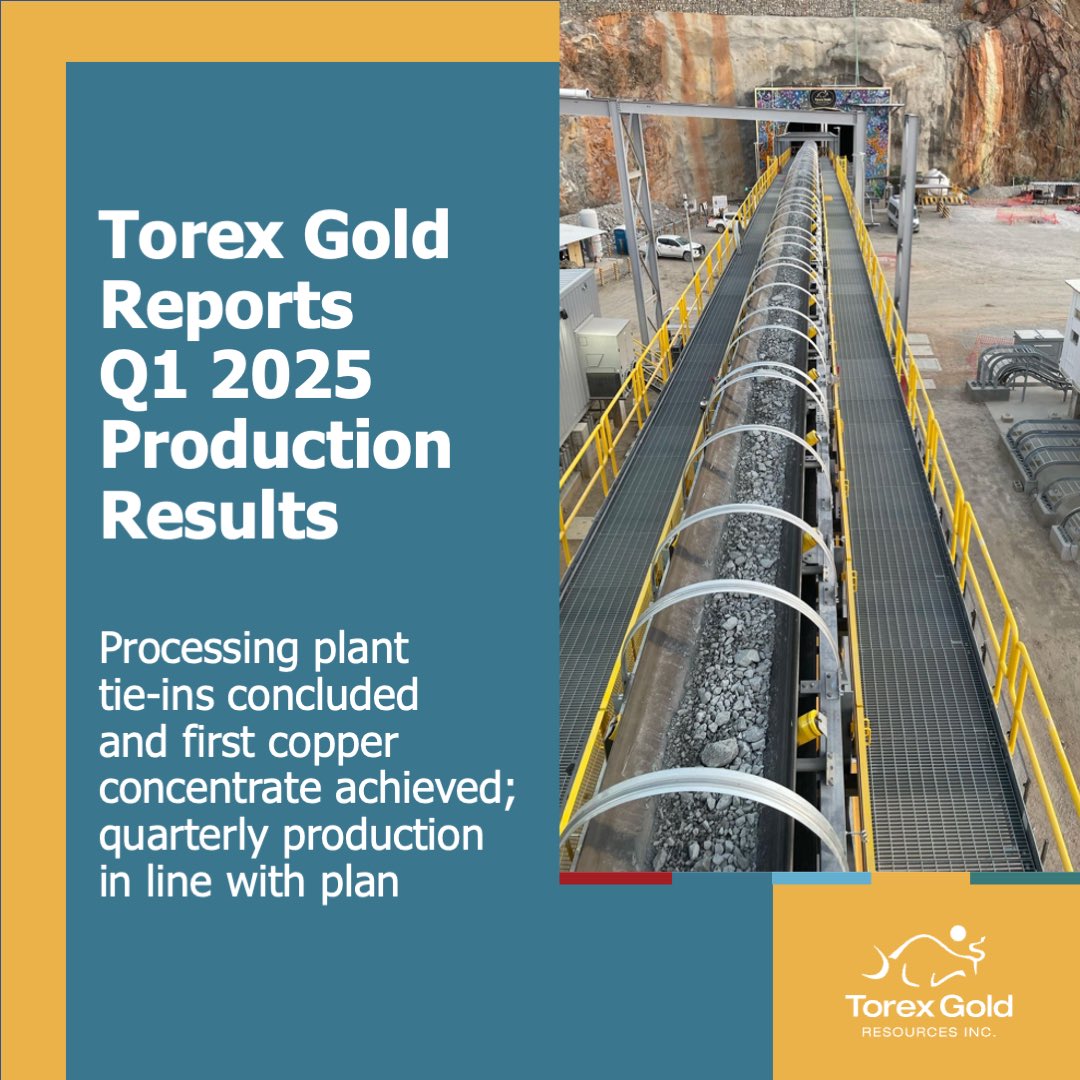 Torex Gold Reports Q1 2025 Production Results

Processing plant tie-ins concluded and first copper concentrate achieved; quarterly production in line with plan

Torex Gold
RESOURCES INC.